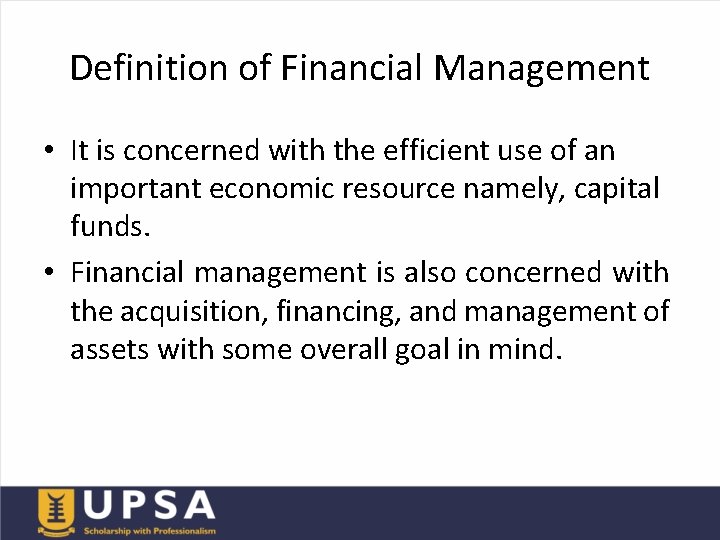 Definition of Financial Management

• It is concerned with the efficient use of an important economic resource namely, capital funds.

• Financial management is also concerned with the acquisition, financing, and management of assets with some overall goal in mind.

UPSA
Scholarship with Professionalism